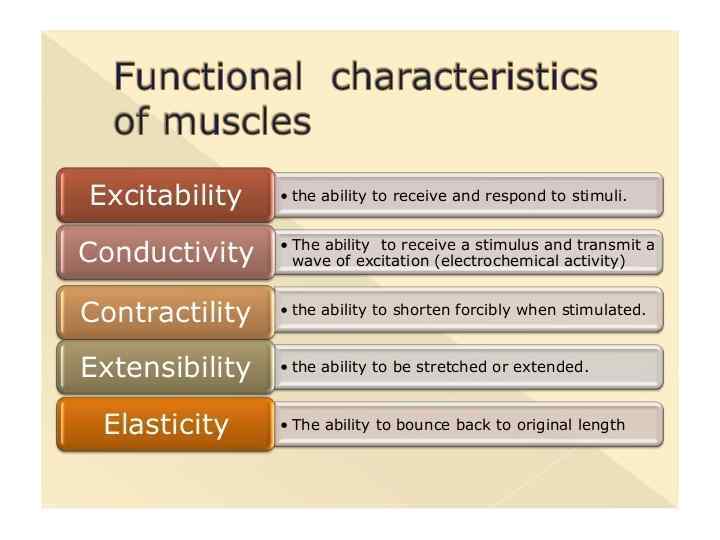 Functional characteristics of muscles

Excitability
• the ability to receive and respond to stimuli.

Conductivity
• The ability to receive a stimulus and transmit a wave of excitation (electrochemical activity)

Contractility
• the ability to shorten forcibly when stimulated.

Extensibility
• the ability to be stretched or extended.

Elasticity
• The ability to bounce back to original length